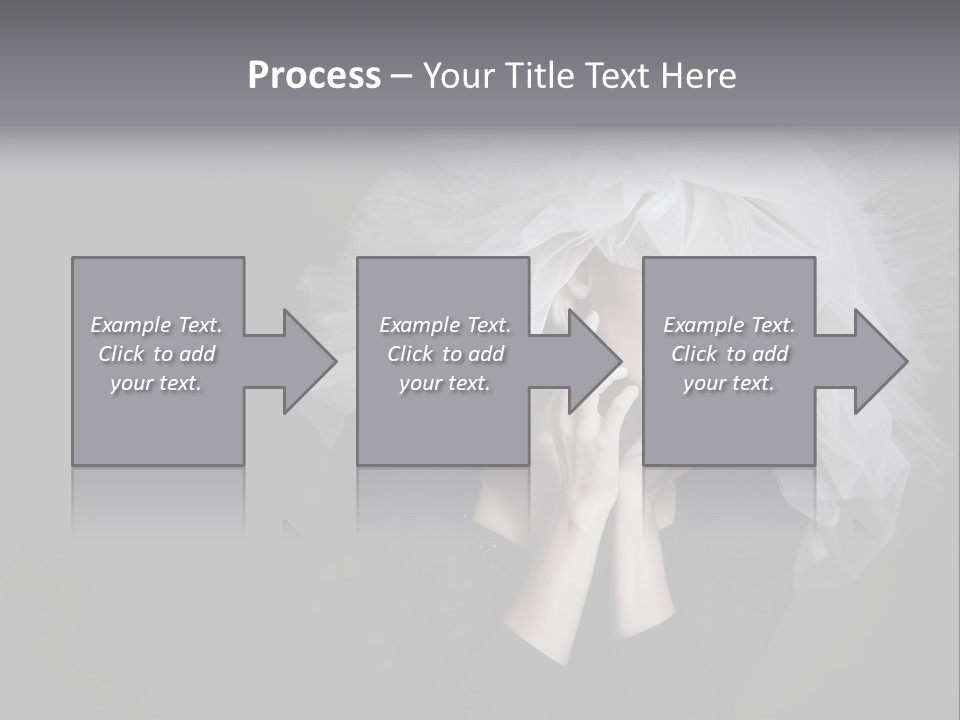 Process – Your Title Text Here

Example Text. Click to add your text.

Example Text. Click to add your text.

Example Text. Click to add your text.